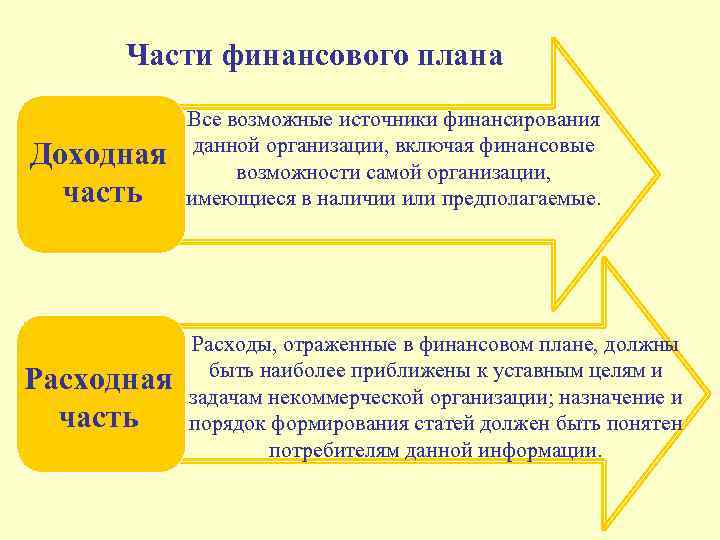 Части финансового плана

Доходная часть

Все возможные источники финансирования данной организации, включая финансовые возможности самой организации, имеющиеся в наличии или предполагаемые.

Расходная часть

Расходы, отраженные в финансовом плане, должны быть наиболее приближены к уставным целям и задачам некоммерческой организации; назначение и порядок формирования статей должен быть понятен потребителям данной информации.